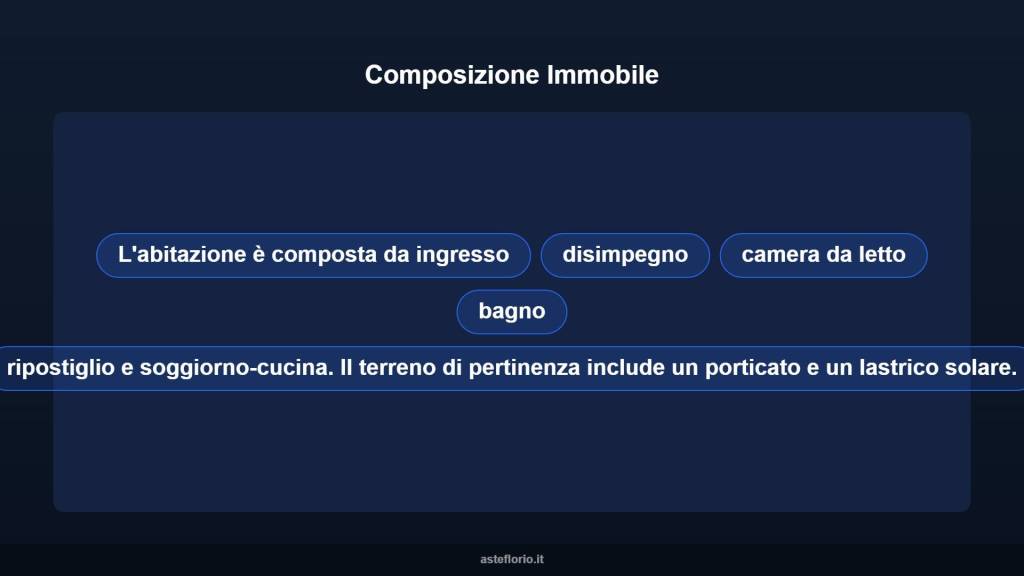 Composizione Immobile

L'abitazione è composta da ingresso

disimpegno

camera da letto

bagno

ripostiglio e soggiorno-cucina. Il terreno di pertinenza include un porticato e un lastrico solare.

asteflorio.it